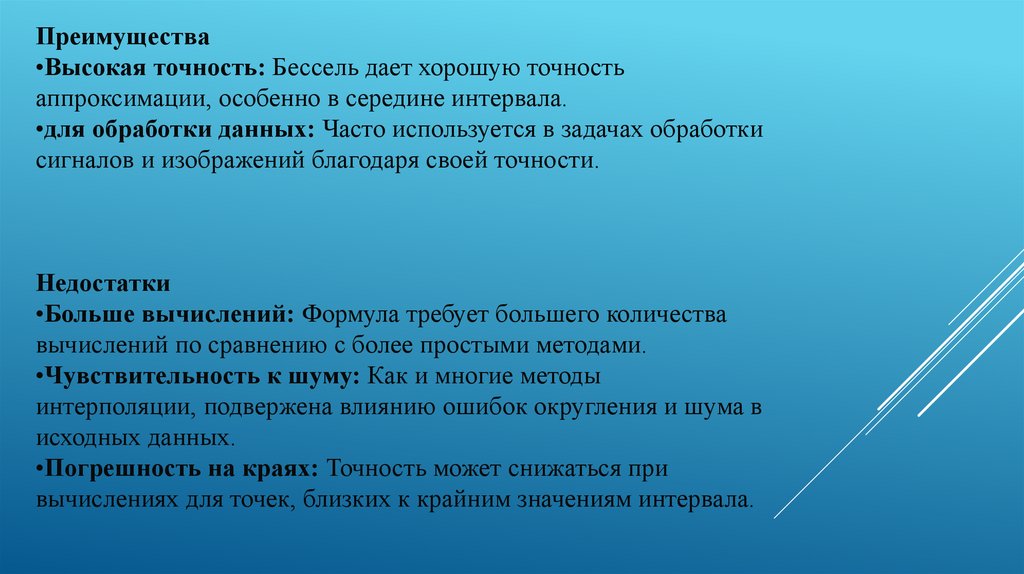 Преимущества
•Высокая точность: Бессель дает хорошую точность аппроксимации, особенно в середине интервала.
•для обработки данных: Часто используется в задачах обработки сигналов и изображений благодаря своей точности.

Недостатки
•Больше вычислений: Формула требует большего количества вычислений по сравнению с более простыми методами.
•Чувствительность к шуму: Как и многие методы интерполяции, подвержена влиянию ошибок округления и шума в исходных данных.
•Погрешность на краях: Точность может снижаться при вычислениях для точек, близких к крайним значениям интервала.